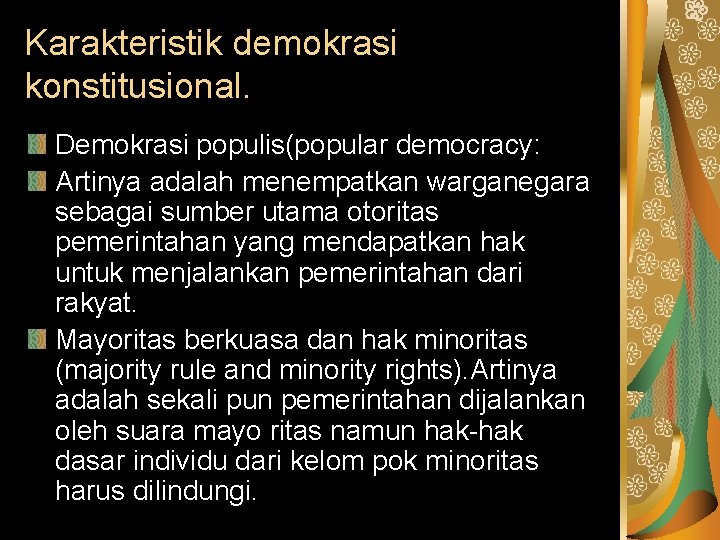 Karakteristik demokrasi konstitusional.

Demokrasi populis(popular democracy:

Artinya adalah menempatkan warganegara sebagai sumber utama otoritas pemerintahan yang mendapatkan hak untuk menjalankan pemerintahan dari rakyat.

Mayoritas berkuasa dan hak minoritas (majority rule and minority rights).Artinya adalah sekali pun pemerintahan dijalankan oleh suara mayo ritas namun hak-hak dasar individu dari kelom pok minoritas harus dilindungi.